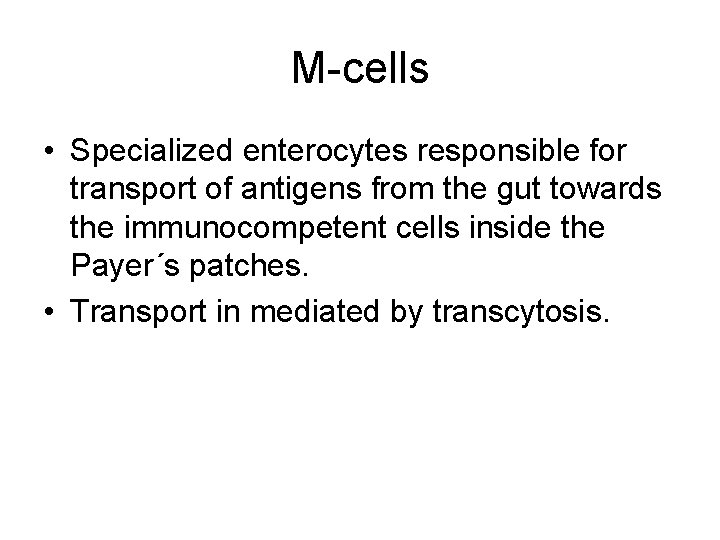 M-cells

• Specialized enterocytes responsible for transport of antigens from the gut towards the immunocompetent cells inside the Payer´s patches.

• Transport in mediated by transcytosis.